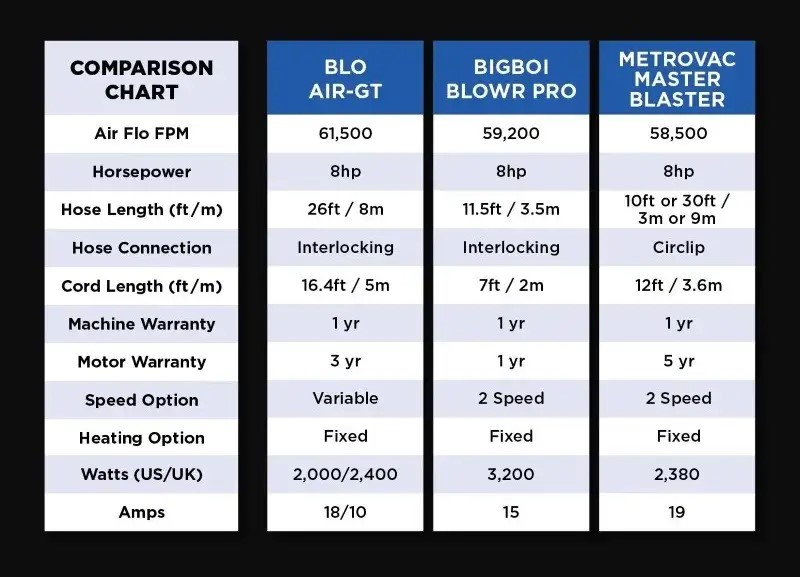 | COMPARISON CHART | BLO AIR-GT | BIGBOI BLOWR PRO | METROVAC MASTER BLASTER |
|---|---|---|---|
| Air Flo FPM | 61,500 | 59,200 | 58,500 |
| Horsepower | 8hp | 8hp | 8hp |
| Hose Length (ft/m) | 26ft / 8m | 11.5ft / 3.5m | 10ft or 30ft / 3m or 9m |
| Hose Connection | Interlocking | Interlocking | Circlip |
| Cord Length (ft/m) | 16.4ft / 5m | 7ft / 2m | 12ft / 3.6m |
| Machine Warranty | 1 yr | 1 yr | 1 yr |
| Motor Warranty | 3 yr | 1 yr | 5 yr |
| Speed Option | Variable | 2 Speed | 2 Speed |
| Heating Option | Fixed | Fixed | Fixed |
| Watts (US/UK) | 2,000/2,400 | 3,200 | 2,380 |
| Amps | 18/10 | 15 | 19 |